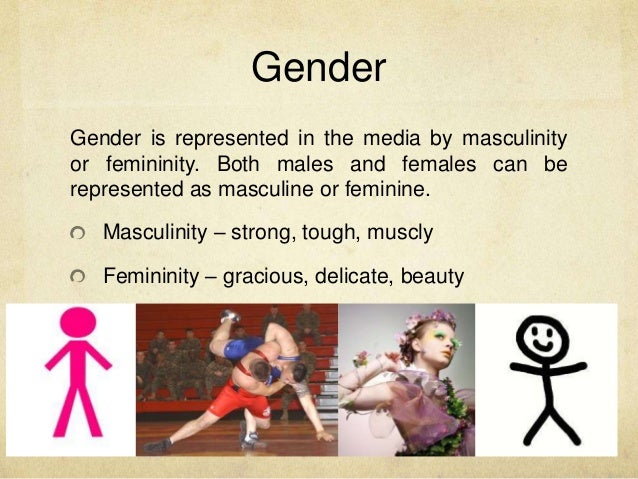 Gender

Gender is represented in the media by masculinity or femininity. Both males and females can be represented as masculine or feminine.

Masculinity – strong, tough, muscly

Femininity – gracious, delicate, beauty